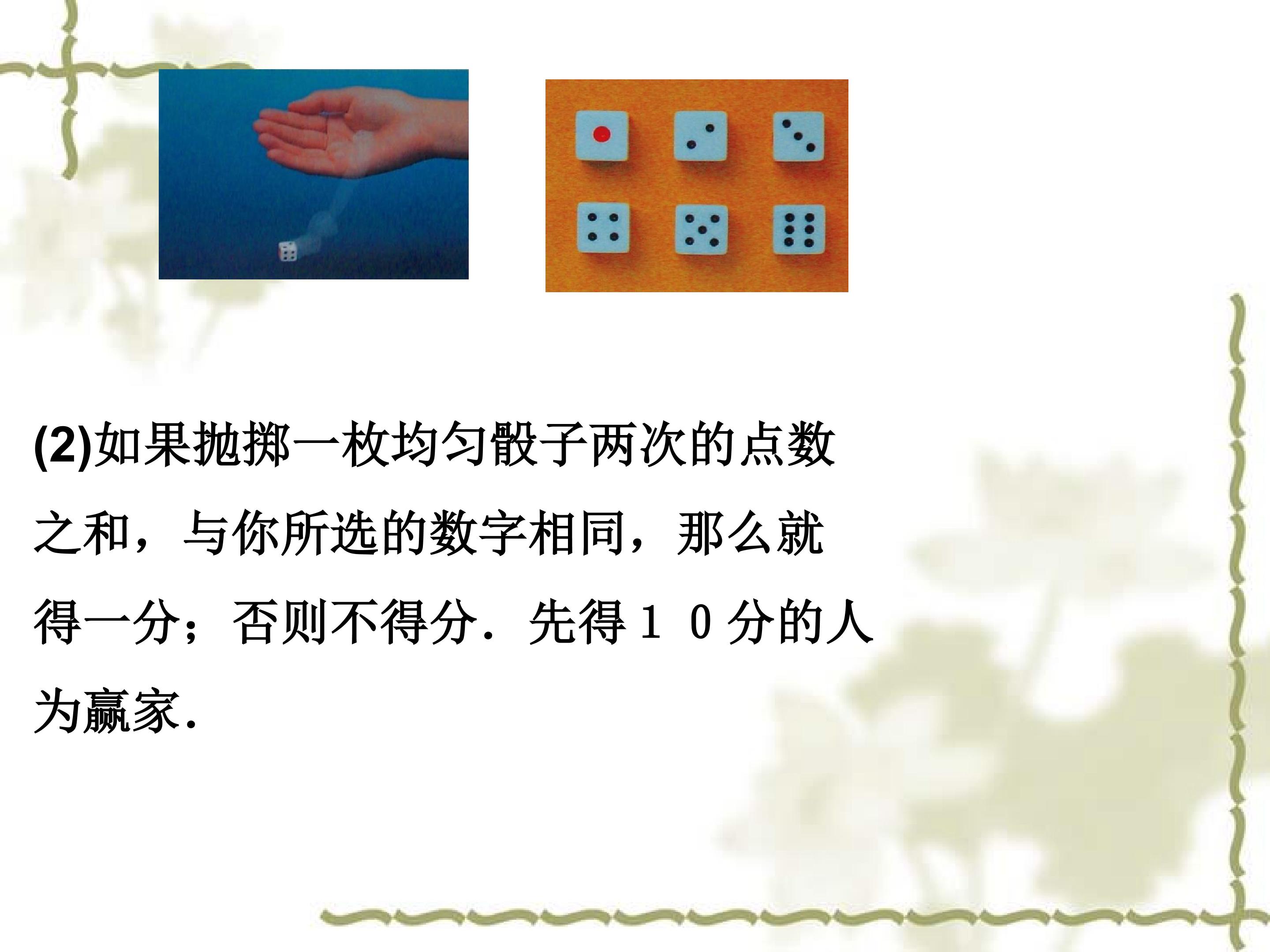 (2)如果抛掷一枚均匀骰子两次的点数之和，与你所选的数字相同，那么就得一分；否则不得分．先得１０分的人为赢家．